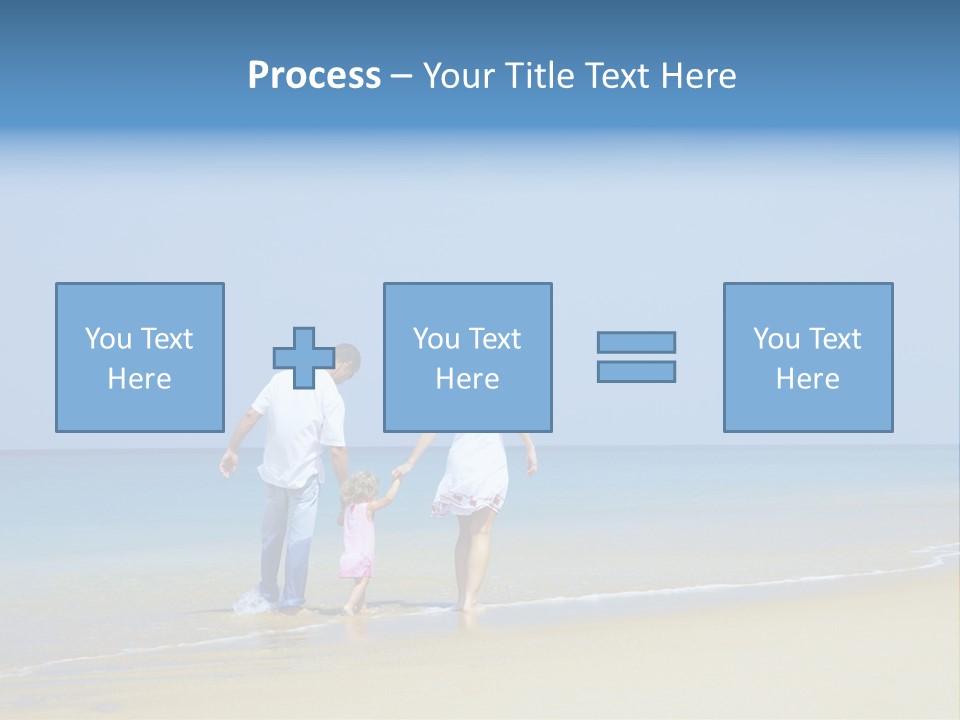 Process – Your Title Text Here

You Text Here

You Text Here

You Text Here